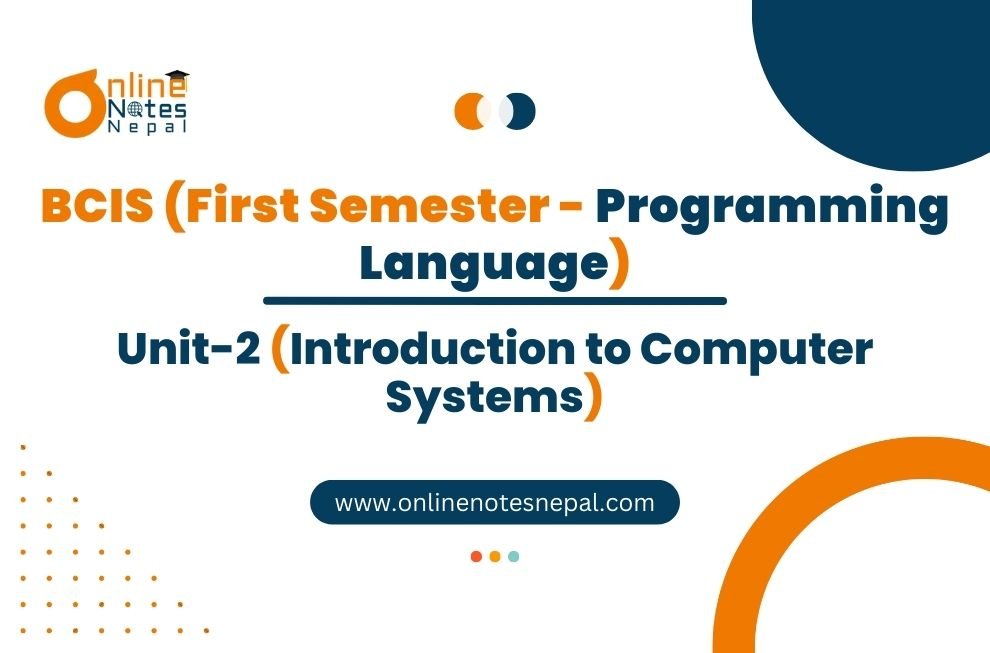 Online Notes Nepal

BCIS (First Semester - Programming Language)

Unit-2 (Introduction to Computer Systems)

www.onlinenotesnepal.com